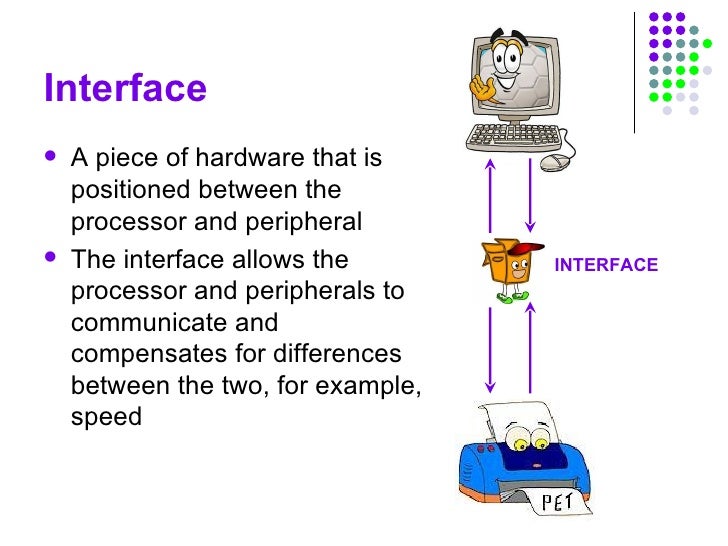 Interface

- A piece of hardware that is positioned between the processor and peripheral
- The interface allows the processor and peripherals to communicate and compensates for differences between the two, for example, speed

INTERFACE

PE1